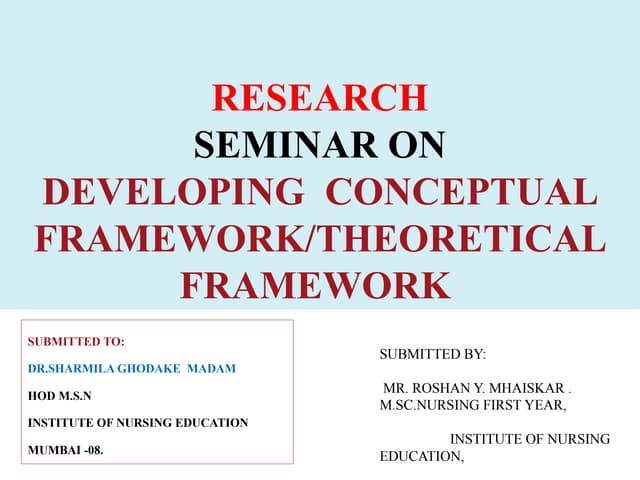 RESEARCH
SEMINAR ON
DEVELOPING CONCEPTUAL FRAMEWORK/THEORETICAL FRAMEWORK

SUBMITTED TO:

DR.SHARMILA GHODAKE MADAM

HOD M.S.N

INSTITUTE OF NURSING EDUCATION

MUMBAI -08.

SUBMITTED BY:

MR. ROSHAN Y. MHAISKAR .
M.SC.NURSING FIRST YEAR,

INSTITUTE OF NURSING EDUCATION,